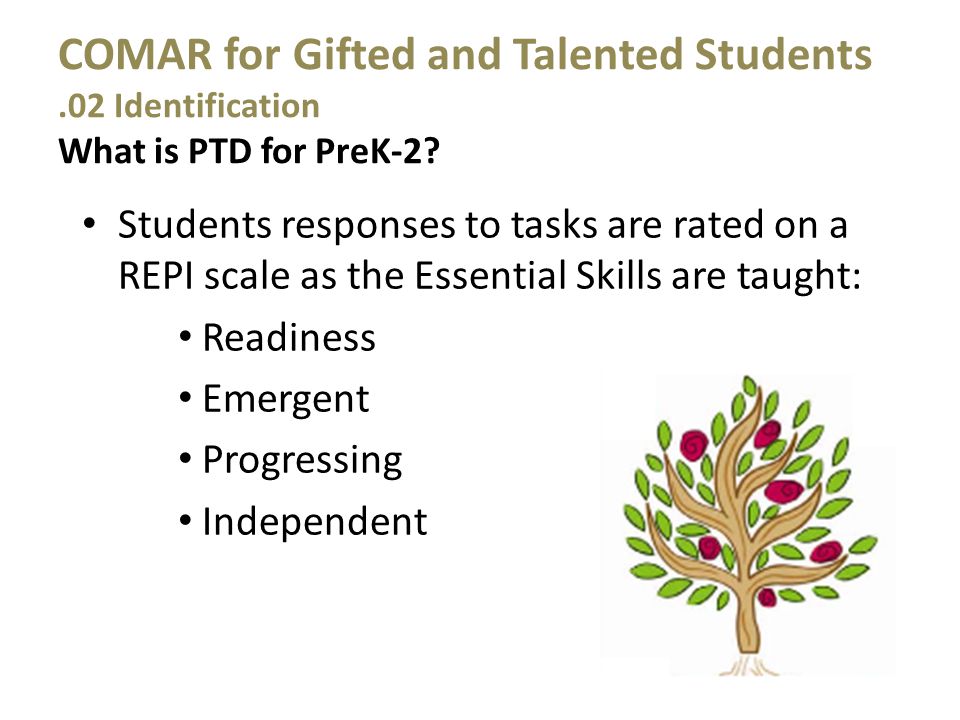 COMAR for Gifted and Talented Students
.02 Identification
What is PTD for PreK-2?

• Students responses to tasks are rated on a REPI scale as the Essential Skills are taught:
  • Readiness
  • Emergent
  • Progressing
  • Independent